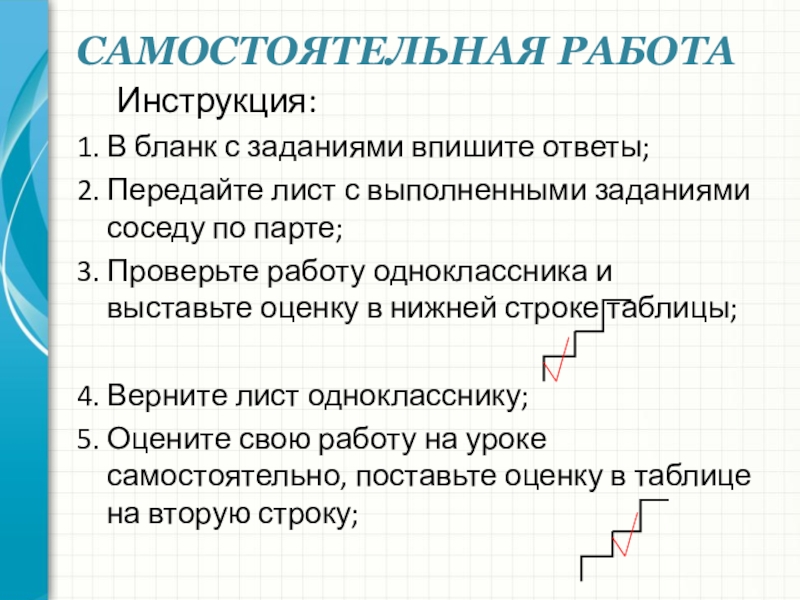 САМОСТОЯТЕЛЬНАЯ РАБОТА

Инструкция:

1. В бланк с заданиями впишите ответы;
2. Передайте лист с выполненными заданиями соседу по парте;
3. Проверьте работу одноклассника и выставьте оценку в нижней строке таблицы;

4. Верните лист однокласснику;
5. Оцените свою работу на уроке самостоятельно, поставьте оценку в таблице на вторую строку;